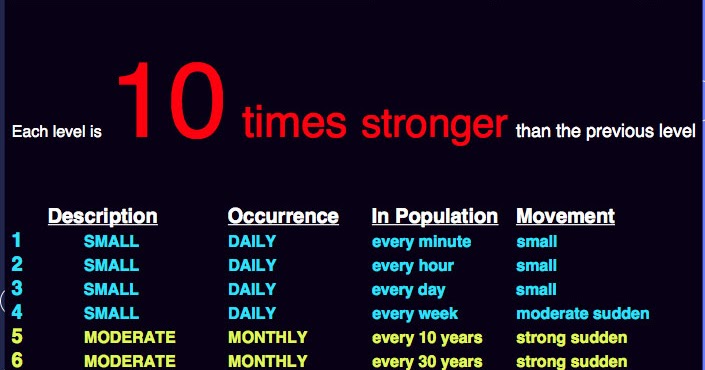 Each level is 10 times stronger than the previous level

| | Description | Occurrence | In Population | Movement |
|---|---|---|---|---|
| 1 | SMALL | DAILY | every minute | small |
| 2 | SMALL | DAILY | every hour | small |
| 3 | SMALL | DAILY | every day | small |
| 4 | SMALL | DAILY | every week | moderate sudden |
| 5 | MODERATE | MONTHLY | every 10 years | strong sudden |
| 6 | MODERATE | MONTHLY | every 30 years | strong sudden |